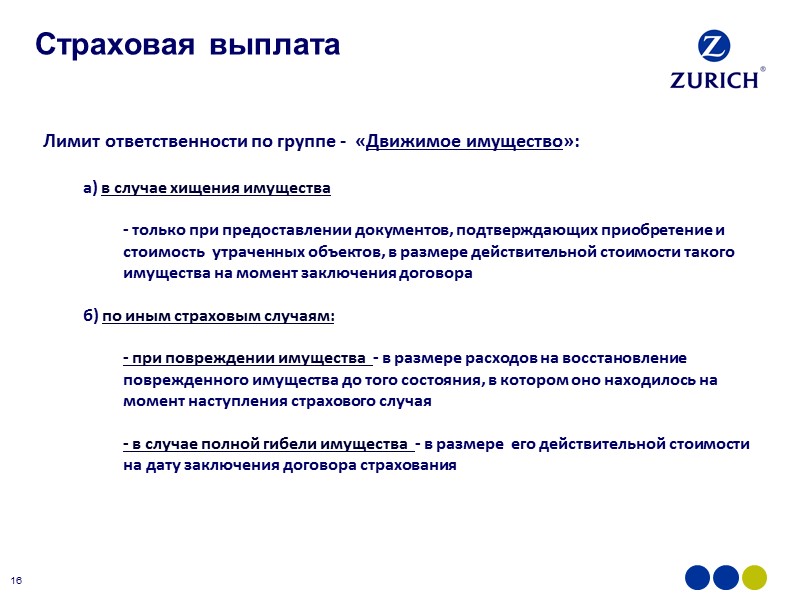 Страховая выплата

Z
ZURICH®

Лимит ответственности по группе - «Движимое имущество»:

а) в случае хищения имущества

- только при предоставлении документов, подтверждающих приобретение и стоимость утраченных объектов, в размере действительной стоимости такого имущества на момент заключения договора

б) по иным страховым случаям:

- при повреждении имущества - в размере расходов на восстановление поврежденного имущества до того состояния, в котором оно находилось на момент наступления страхового случая

- в случае полной гибели имущества - в размере его действительной стоимости на дату заключения договора страхования

16